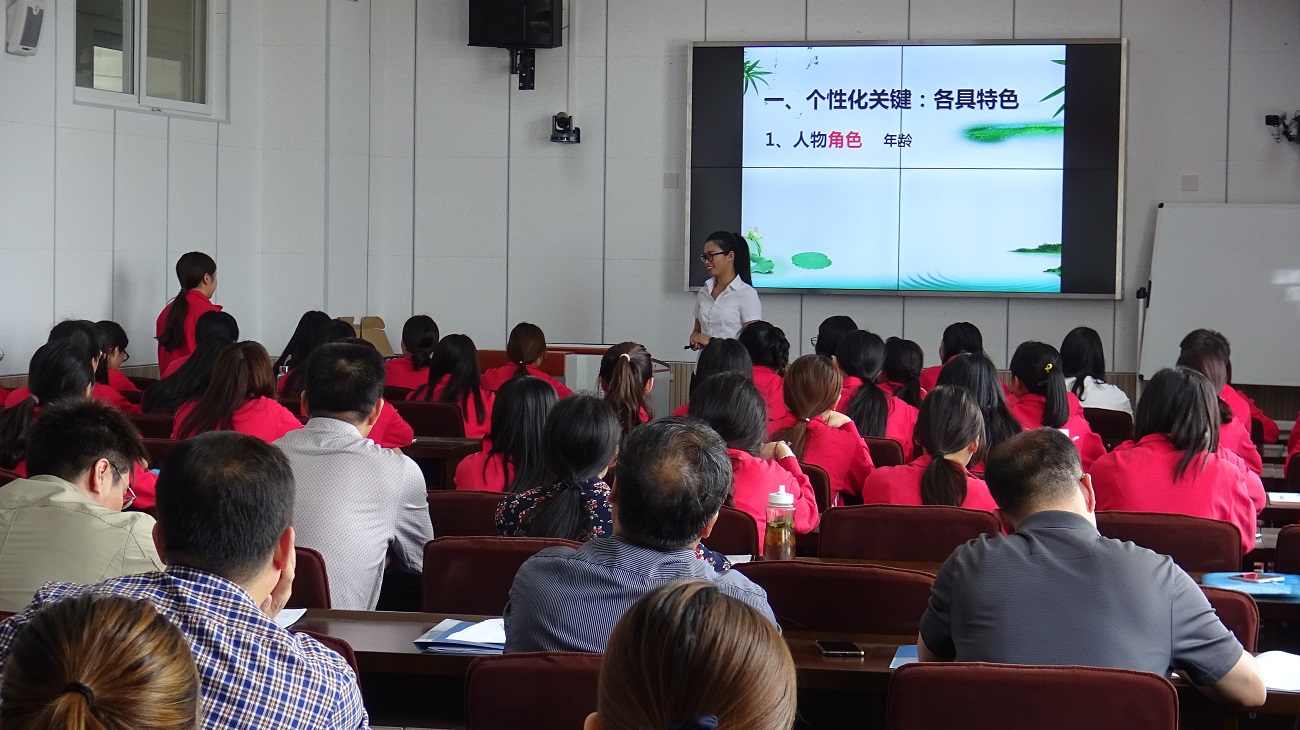 一、个性化关键：各具特色

1、人物角色 年龄